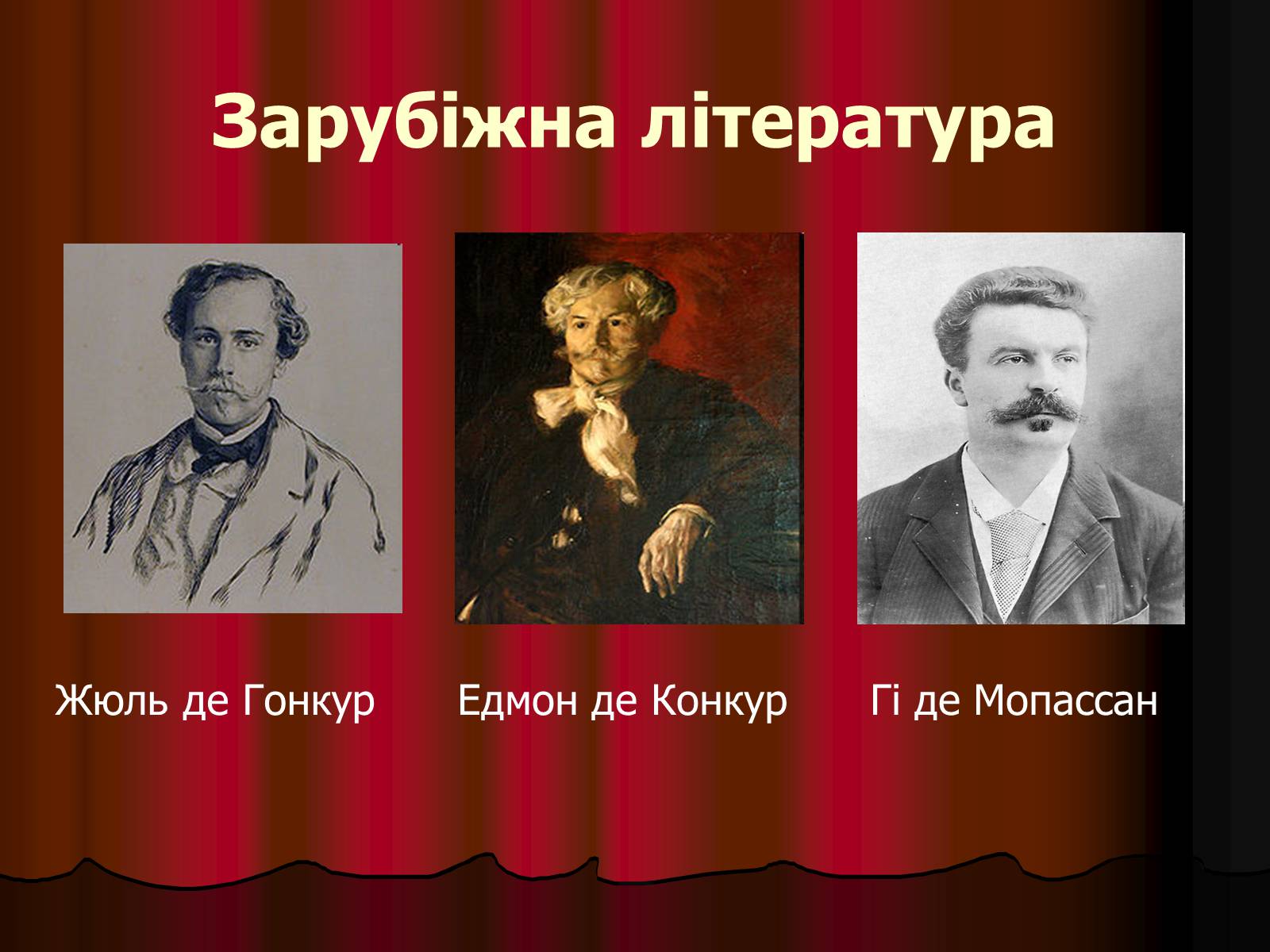 Зарубіжна література

Жюль де Гонкур

Едмон де Конкур

Гі де Мопассан